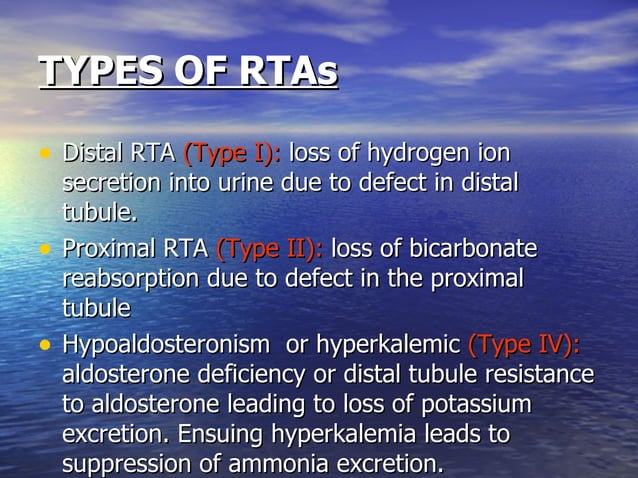 TYPES OF RTAs

• Distal RTA (Type I): loss of hydrogen ion secretion into urine due to defect in distal tubule.
• Proximal RTA (Type II): loss of bicarbonate reabsorption due to defect in the proximal tubule
• Hypoaldosteronism or hyperkalemic (Type IV): aldosterone deficiency or distal tubule resistance to aldosterone leading to loss of potassium excretion. Ensuing hyperkalemia leads to suppression of ammonia excretion.